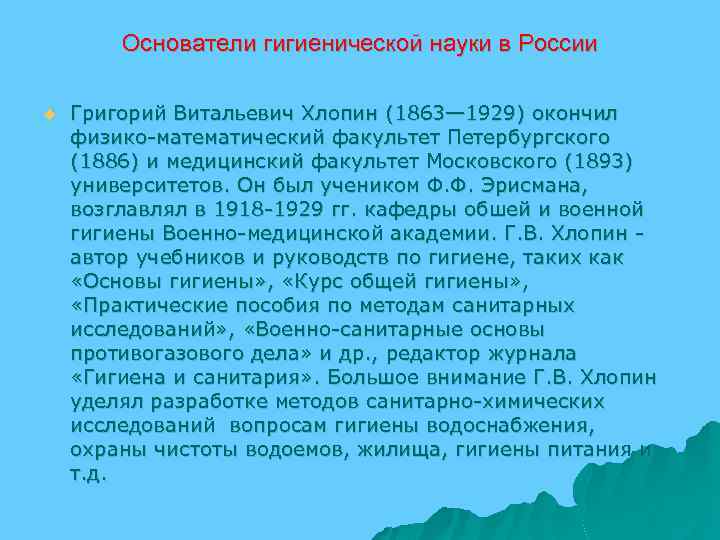 Основатели гигиенической науки в России

Григорий Витальевич Хлопин (1863—1929) окончил физико-математический факультет Петербургского (1886) и медицинский факультет Московского (1893) университетов. Он был учеником Ф.Ф. Эрисмана, возглавлял в 1918-1929 гг. кафедры обшей и военной гигиены Военно-медицинской академии. Г.В. Хлопин - автор учебников и руководств по гигиене, таких как «Основы гигиены», «Курс общей гигиены», «Практические пособия по методам санитарных исследований», «Военно-санитарные основы противогазового дела» и др., редактор журнала «Гигиена и санитария». Большое внимание Г.В. Хлопин уделял разработке методов санитарно-химических исследований вопросам гигиены водоснабжения, охраны чистоты водоемов, жилища, гигиены питания и т.д.